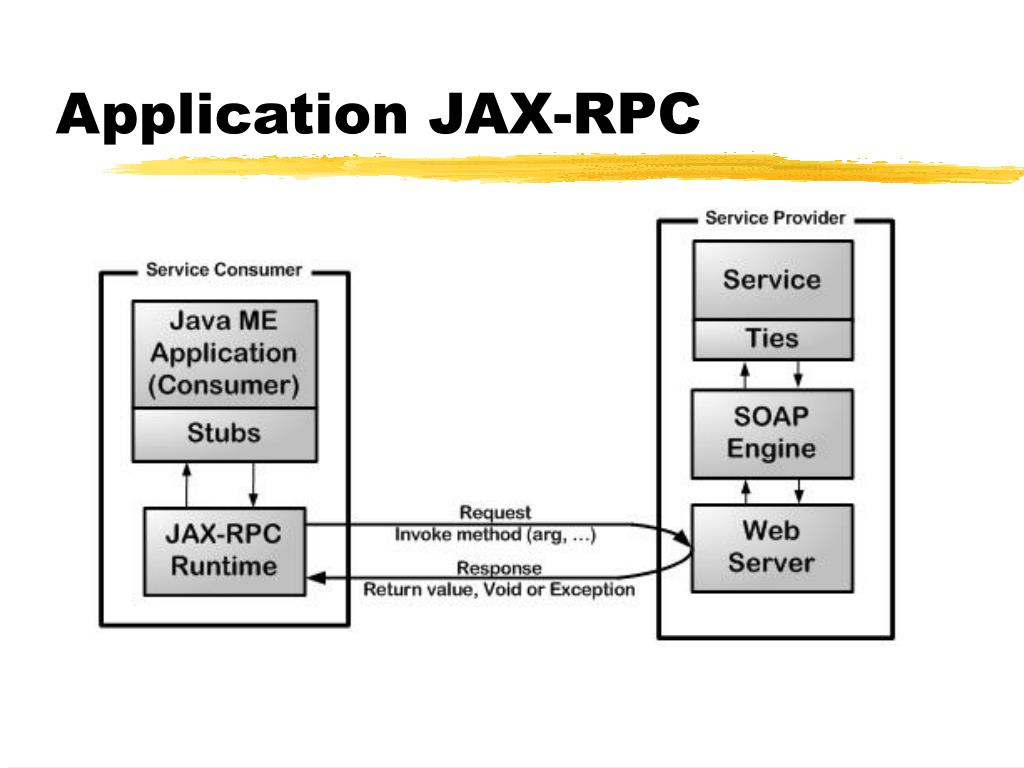 Application JAX-RPC

Service Consumer

Java ME Application (Consumer)

Stubs

JAX-RPC Runtime

Request
Invoke method (arg, ...)

Response
Return value, Void or Exception

Service Provider

Service

Ties

SOAP Engine

Web Server